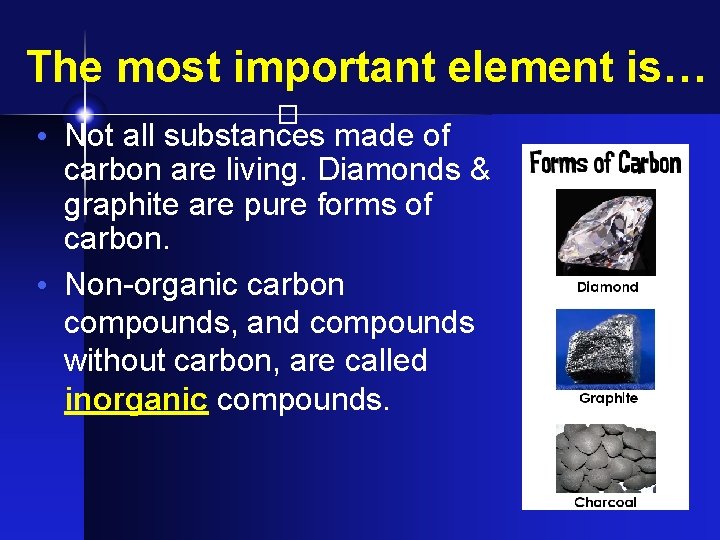 The most important element is…

• Not all substances made of carbon are living. Diamonds & graphite are pure forms of carbon.

• Non-organic carbon compounds, and compounds without carbon, are called inorganic compounds.

Forms of Carbon

Diamond

Graphite

Charcoal